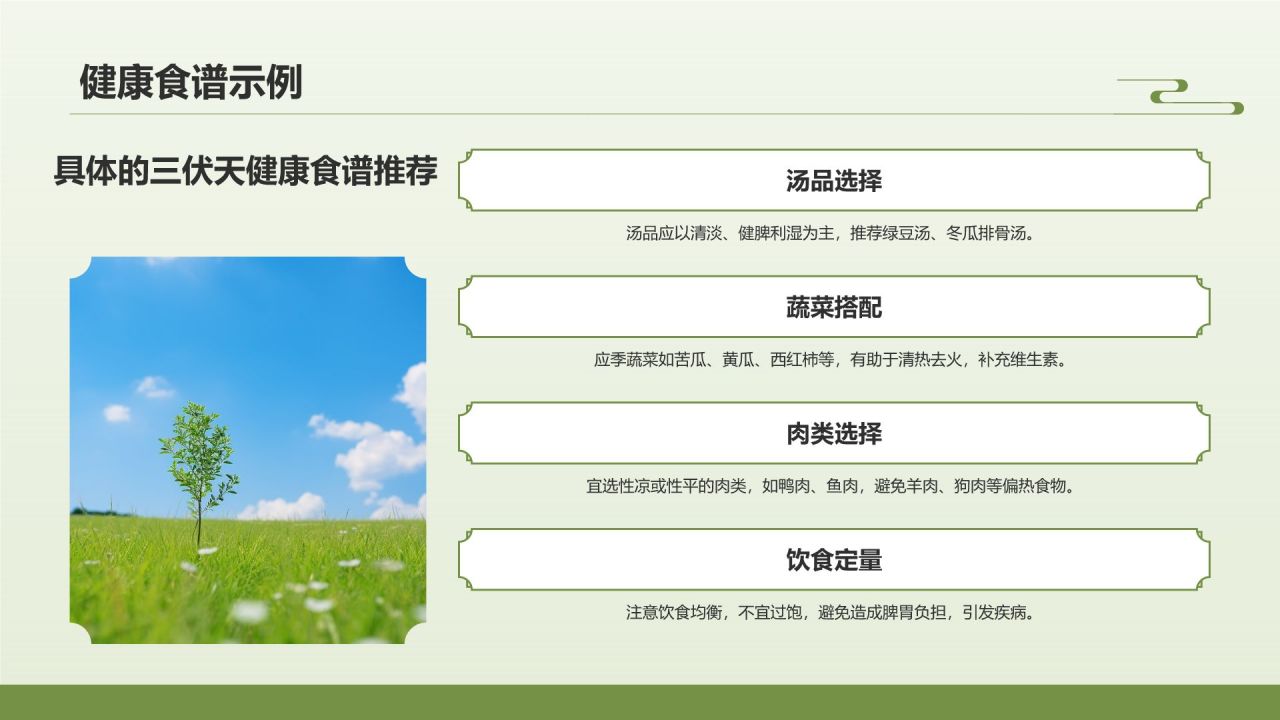 健康食谱示例

具体的三伏天健康食谱推荐

汤品选择

汤品应以清淡、健脾利湿为主，推荐绿豆汤、冬瓜排骨汤。

蔬菜搭配

应季蔬菜如苦瓜、黄瓜、西红柿等，有助于清热去火，补充维生素。

肉类选择

宜选性凉或性平的肉类，如鸭肉、鱼肉，避免羊肉、狗肉等偏热食物。

饮食定量

注意饮食均衡，不宜过饱，避免造成脾胃负担，引发疾病。